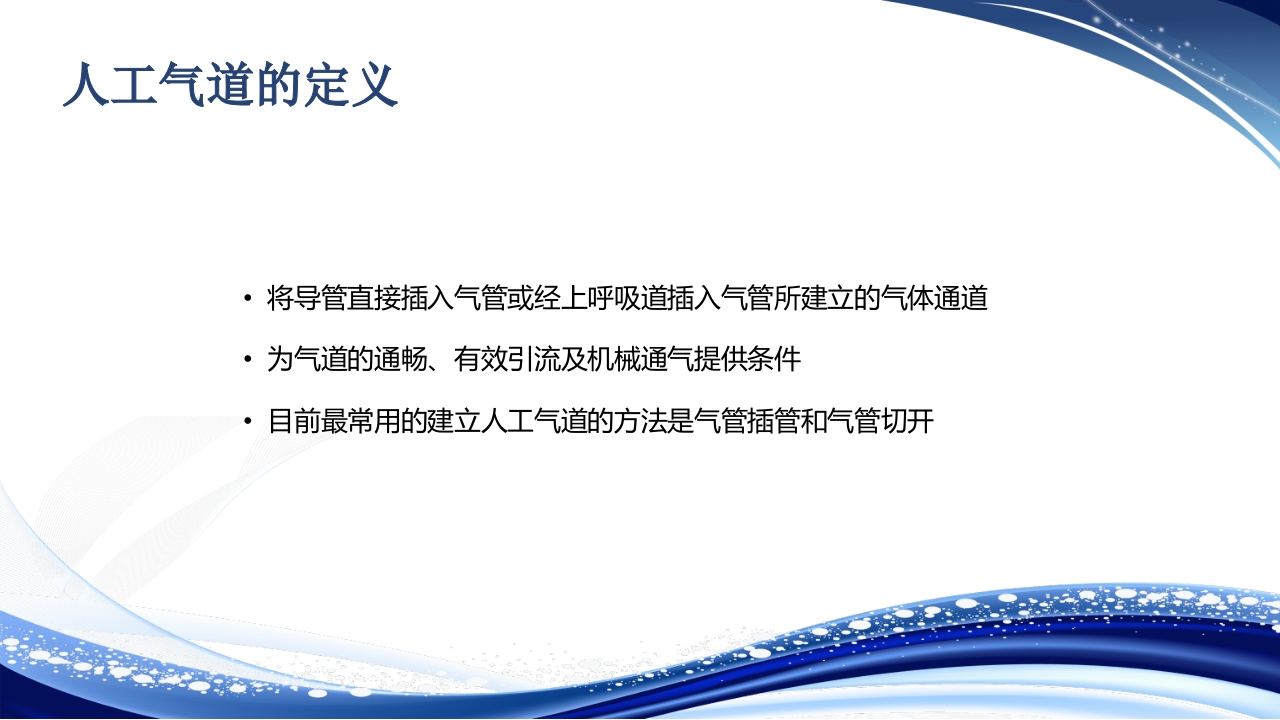 人工气道的定义

• 将导管直接插入气管或经上呼吸道插入气管所建立的气体通道

• 为气道的通畅、有效引流及机械通气提供条件

• 目前最常用的建立人工气道的方法是气管插管和气管切开